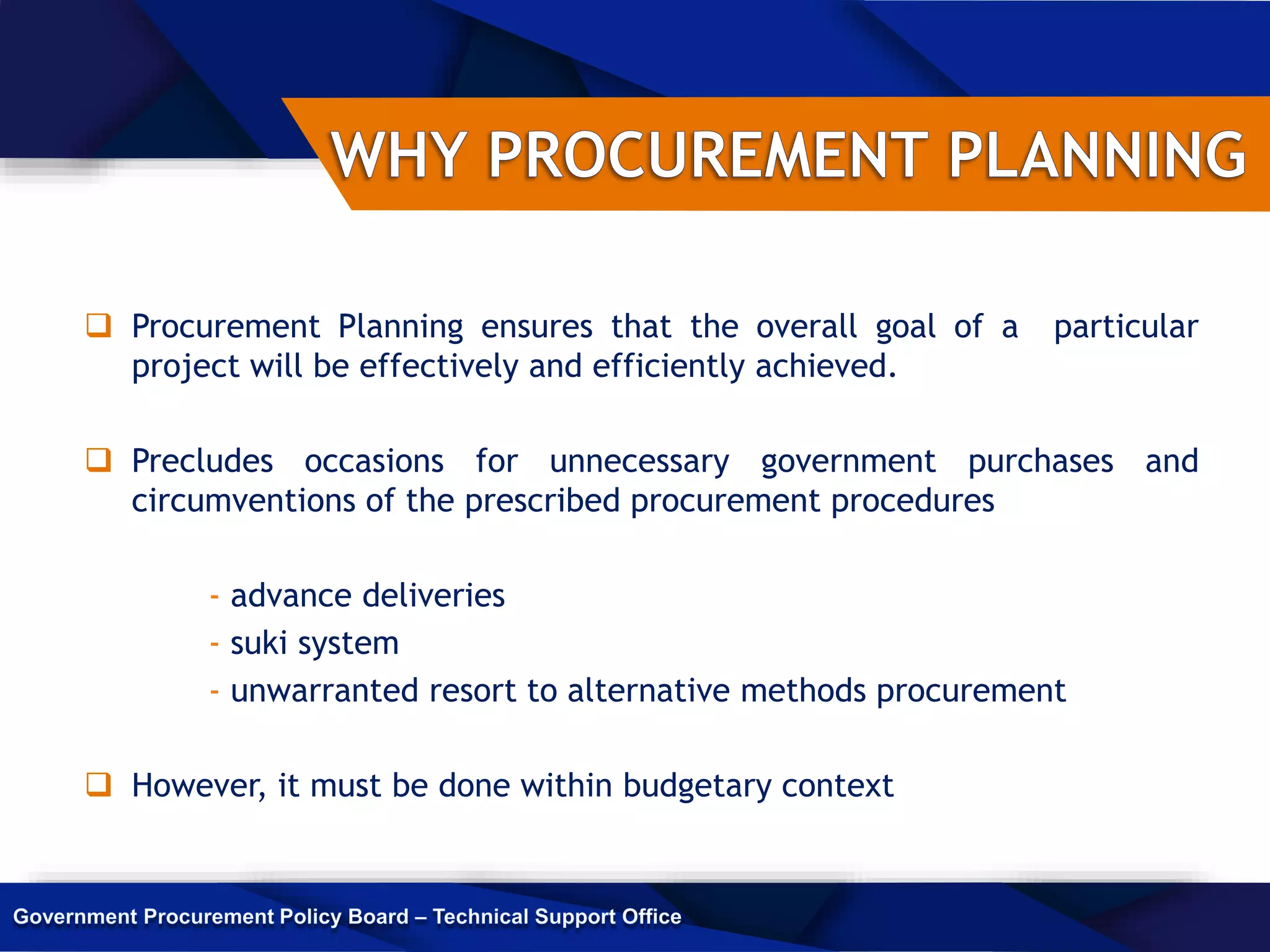 WHY PROCUREMENT PLANNING

❑ Procurement Planning ensures that the overall goal of a particular project will be effectively and efficiently achieved.

❑ Precludes occasions for unnecessary government purchases and circumventions of the prescribed procurement procedures

- advance deliveries
- suki system
- unwarranted resort to alternative methods procurement

❑ However, it must be done within budgetary context

Government Procurement Policy Board – Technical Support Office